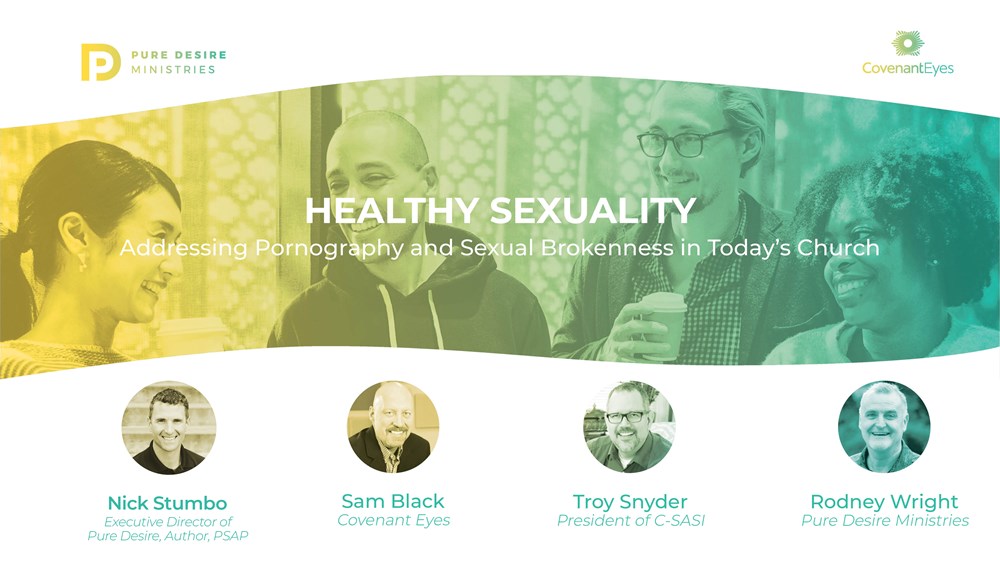 PD PURE DESIRE MINISTRIES

CovenantEyes

HEALTHY SEXUALITY

Addressing Pornography and Sexual Brokenness in Today's Church

Nick Stumbo
Executive Director of Pure Desire, Author, PSAP

Sam Black
Covenant Eyes

Troy Snyder
President of C-SASI

Rodney Wright
Pure Desire Ministries